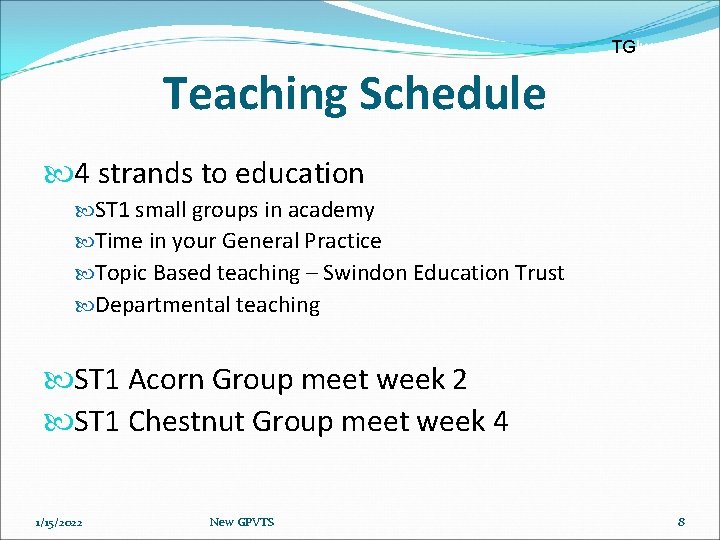 TG

Teaching Schedule

4 strands to education

ST1 small groups in academy

Time in your General Practice

Topic Based teaching – Swindon Education Trust

Departmental teaching

ST1 Acorn Group meet week 2

ST1 Chestnut Group meet week 4

1/15/2022 New GPVTS 8